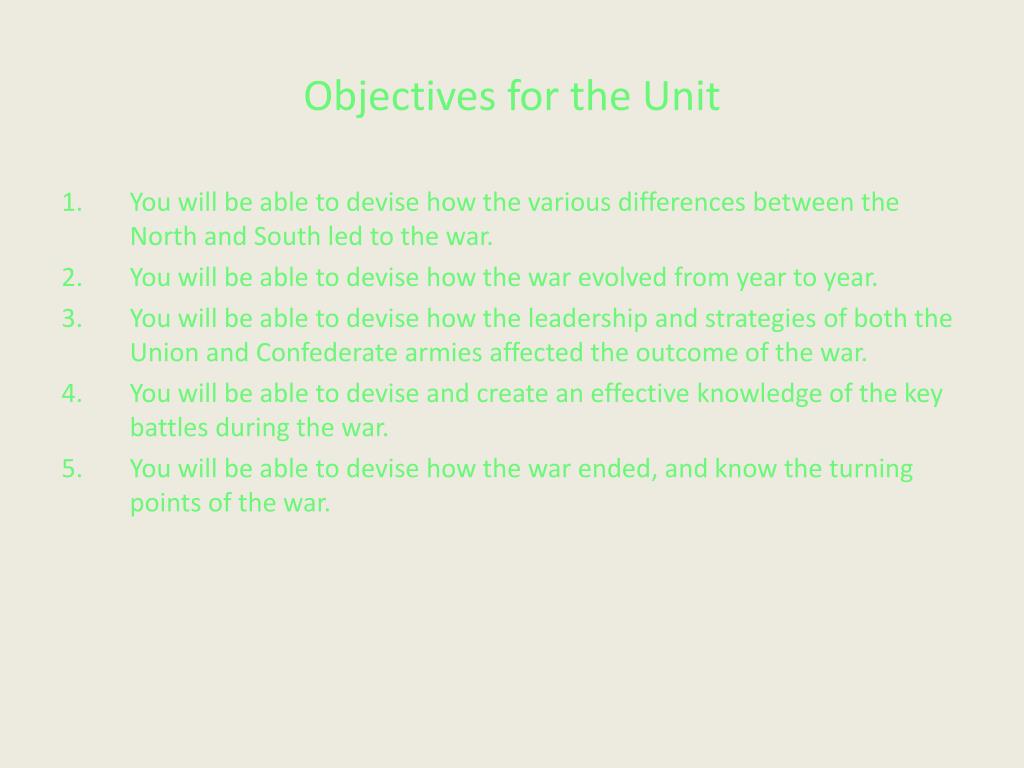 Objectives for the Unit

1. You will be able to devise how the various differences between the North and South led to the war.
2. You will be able to devise how the war evolved from year to year.
3. You will be able to devise how the leadership and strategies of both the Union and Confederate armies affected the outcome of the war.
4. You will be able to devise and create an effective knowledge of the key battles during the war.
5. You will be able to devise how the war ended, and know the turning points of the war.